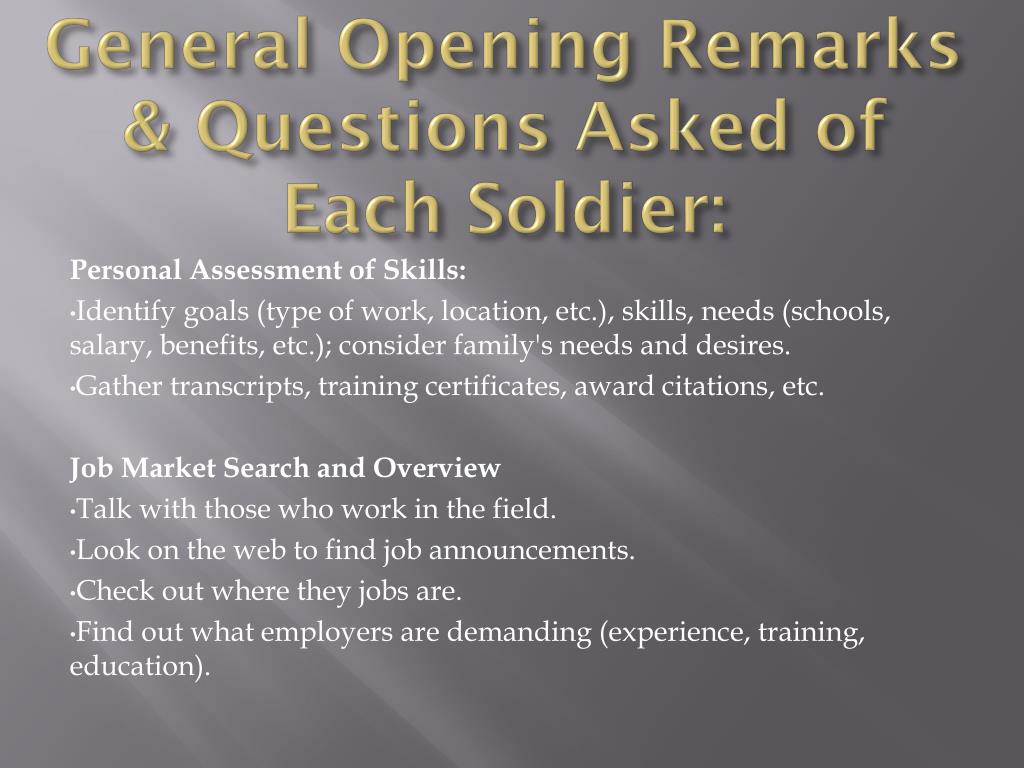 General Opening Remarks & Questions Asked of Each Soldier:

Personal Assessment of Skills:

•Identify goals (type of work, location, etc.), skills, needs (schools, salary, benefits, etc.); consider family's needs and desires.

•Gather transcripts, training certificates, award citations, etc.

Job Market Search and Overview

•Talk with those who work in the field.

•Look on the web to find job announcements.

•Check out where they jobs are.

•Find out what employers are demanding (experience, training, education).